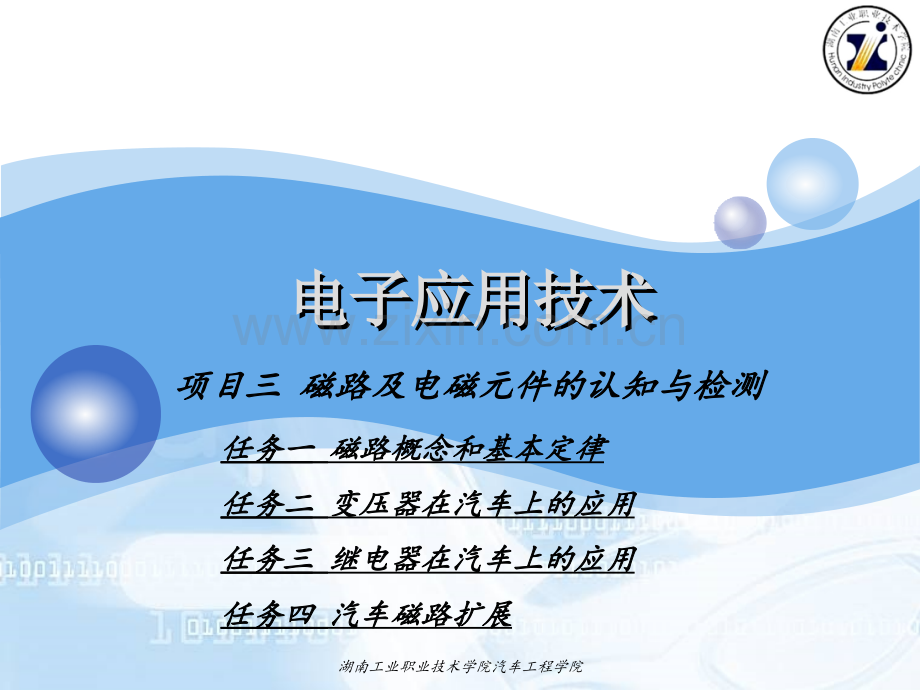 湖南工业职业技术学院
Hunan Industry Polytechnic

电子应用技术

www.zixin.com.cn

项目三 磁路及电磁元件的认知与检测

任务一 磁路概念和基本定律

任务二 变压器在汽车上的应用

任务三 继电器在汽车上的应用

任务四 汽车磁路扩展

湖南工业职业技术学院汽车工程学院